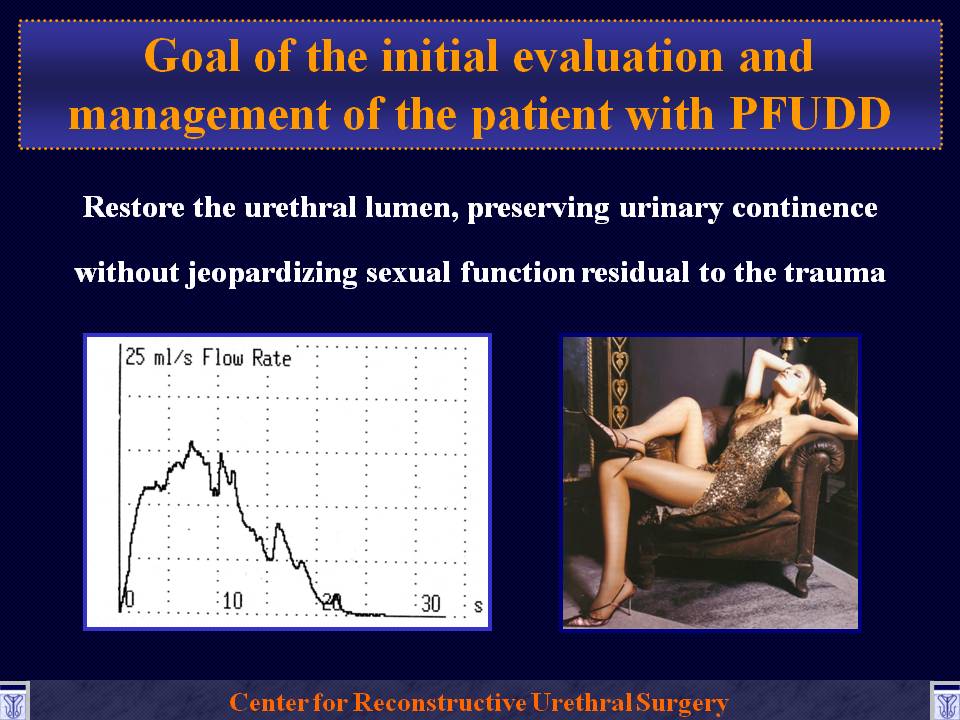 Goal of the initial evaluation and management of the patient with PFUDD

Restore the urethral lumen, preserving urinary continence

without jeopardizing sexual function residual to the trauma

25 ml/s Flow Rate

0

10

20

30

s

Center for Reconstructive Urethral Surgery